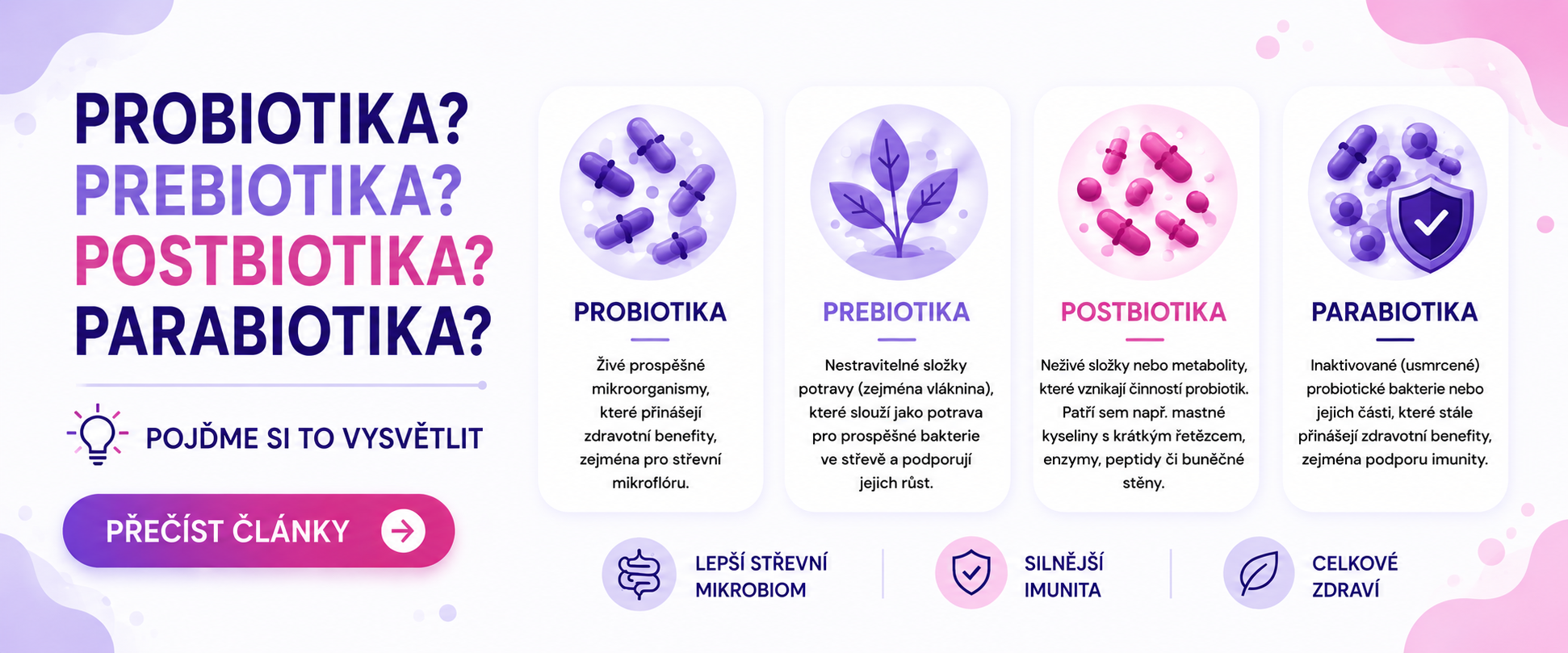 PROBIOTIKA?
PREBIOTIKA?
POSTBIOTIKA?
PARABIOTIKA?

POJĎME SI TO VYSVĚTLIT

PŘEČÍST ČLÁNKY

PROBIOTIKA

Živé prospěšné mikroorganismy, které přinášejí zdravotní benefity, zejména pro střevní mikroflóru.

PREBIOTIKA

Nestravitelné složky potravy (zejména vláknina), které slouží jako potrava pro prospěšné bakterie ve střevě a podporují jejich růst.

POSTBIOTIKA

Neživé složky nebo metabolity, které vznikají činností probiotik. Patří sem např. mastné kyseliny s krátkým řetězcem, enzymy, peptidy či buněčné stěny.

PARABIOTIKA

Inaktivované (usmrcené) probiotické bakterie nebo jejich části, které stále přinášejí zdravotní benefity, zejména podporu imunity.

LEPŠÍ STŘEVNÍ MIKROBIOM

SILNĚJŠÍ IMUNITA

CELKOVÉ ZDRAVÍ